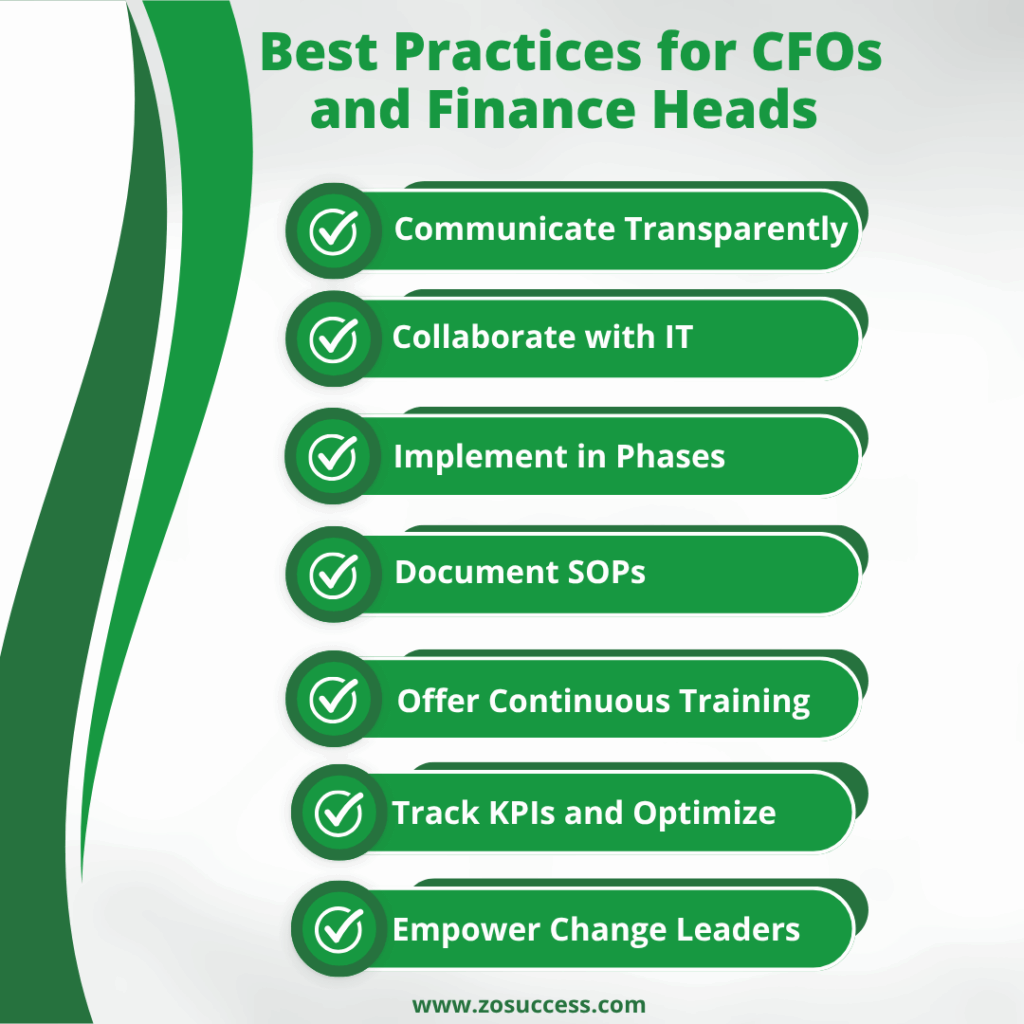 Best Practices for CFOs and Finance Heads

Communicate Transparently

Collaborate with IT

Implement in Phases

Document SOPs

Offer Continuous Training

Track KPIs and Optimize

Empower Change Leaders

www.zosuccess.com